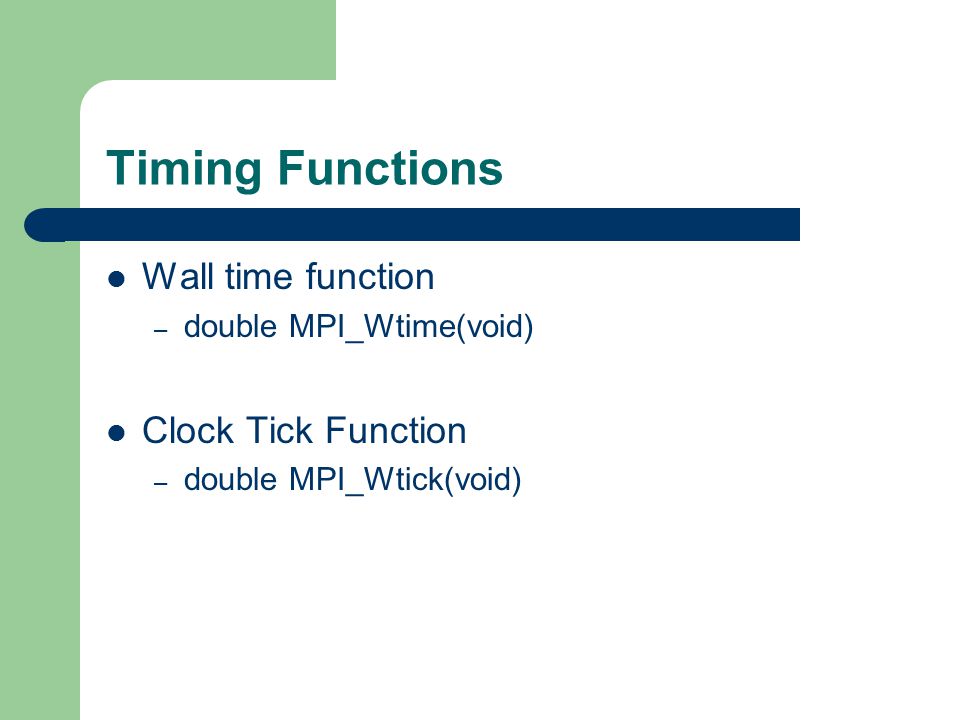 Timing Functions

- Wall time function
  – double MPI_Wtime(void)

- Clock Tick Function
  – double MPI_Wtick(void)